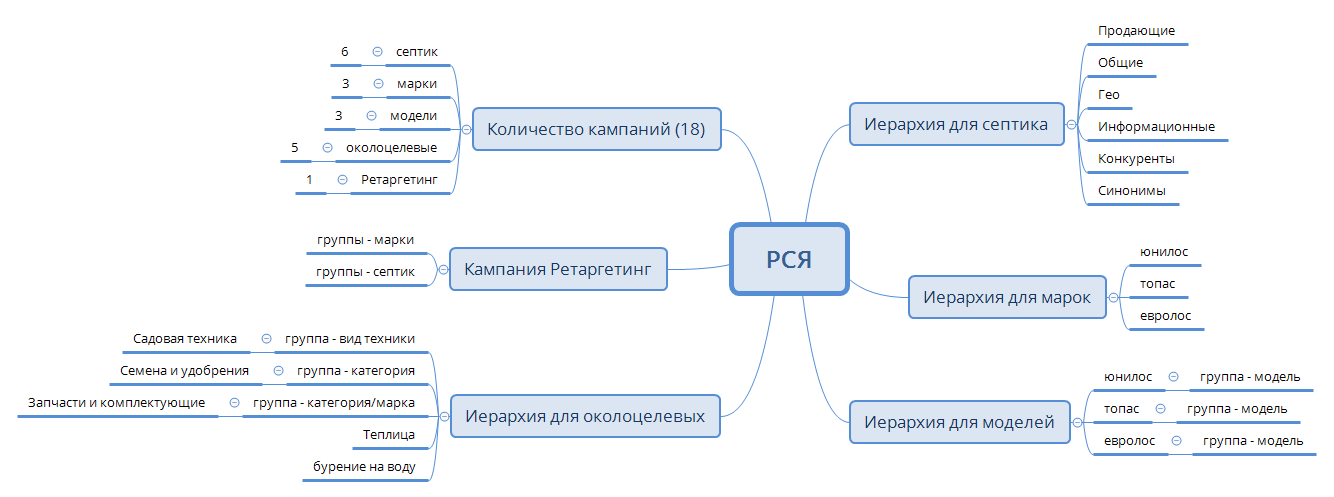 РСЯ

Количество кампаний (18)
6 септик
3 марки
3 модели
5 околоцелевые
1 Ретаргетинг

Кампания Ретаргетинг
группы - марки
группы - септик

Иерархия для околоцелевых
Садовая техника группа - вид техники
Семена и удобрения группа - категория
Запчасти и комплектующие группа - категория/марка
Теплица
бурение на воду

Иерархия для септика
Продающие
Общие
Гео
Информационные
Конкуренты
Синонимы

Иерархия для марок
юнилос
топас
евролос

Иерархия для моделей
юнилос группа - модель
топас группа - модель
евролос группа - модель